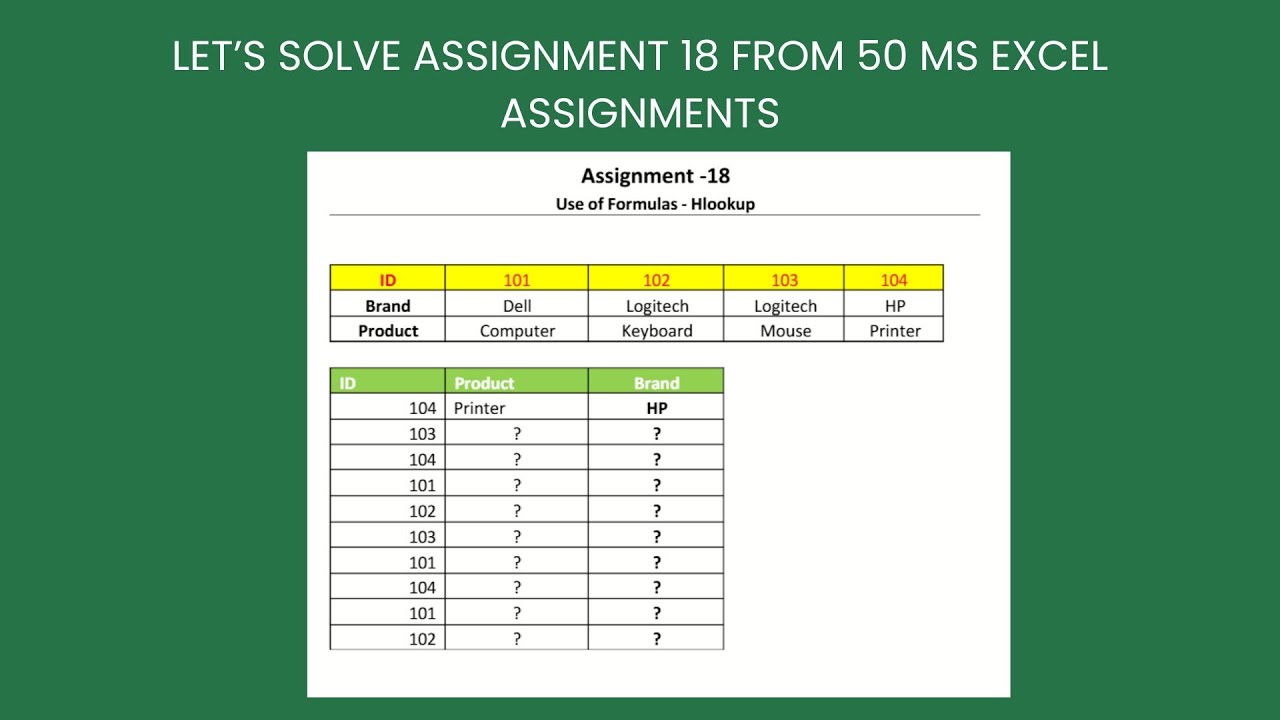 LET'S SOLVE ASSIGNMENT 18 FROM 50 MS EXCEL ASSIGNMENTS

Assignment -18
Use of Formulas - Hlookup

| ID | 101 | 102 | 103 | 104 |
|---|---|---|---|---|
| Brand | Dell | Logitech | Logitech | HP |
| Product | Computer | Keyboard | Mouse | Printer |

| ID | Product | Brand |
|---|---|---|
| 104 | Printer | HP |
| 103 | ? | ? |
| 104 | ? | ? |
| 101 | ? | ? |
| 102 | ? | ? |
| 103 | ? | ? |
| 101 | ? | ? |
| 104 | ? | ? |
| 101 | ? | ? |
| 102 | ? | ? |